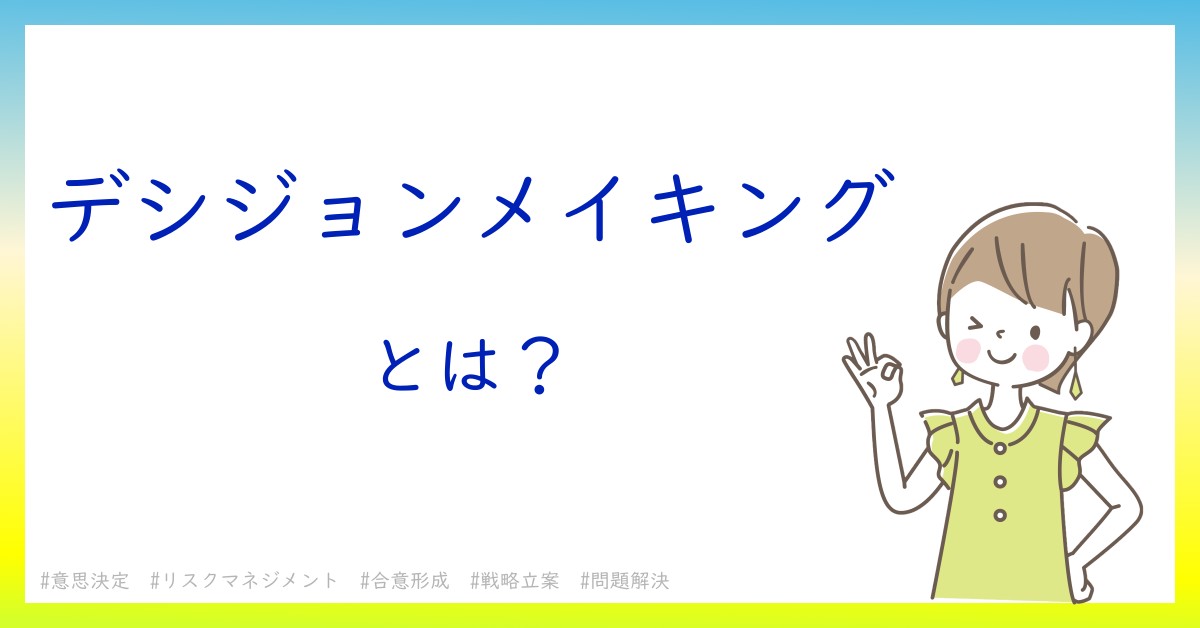 デシジョンメイキング

とは？

#意思決定　#リスクマネジメント　#合意形成　#戦略立案　#問題解決